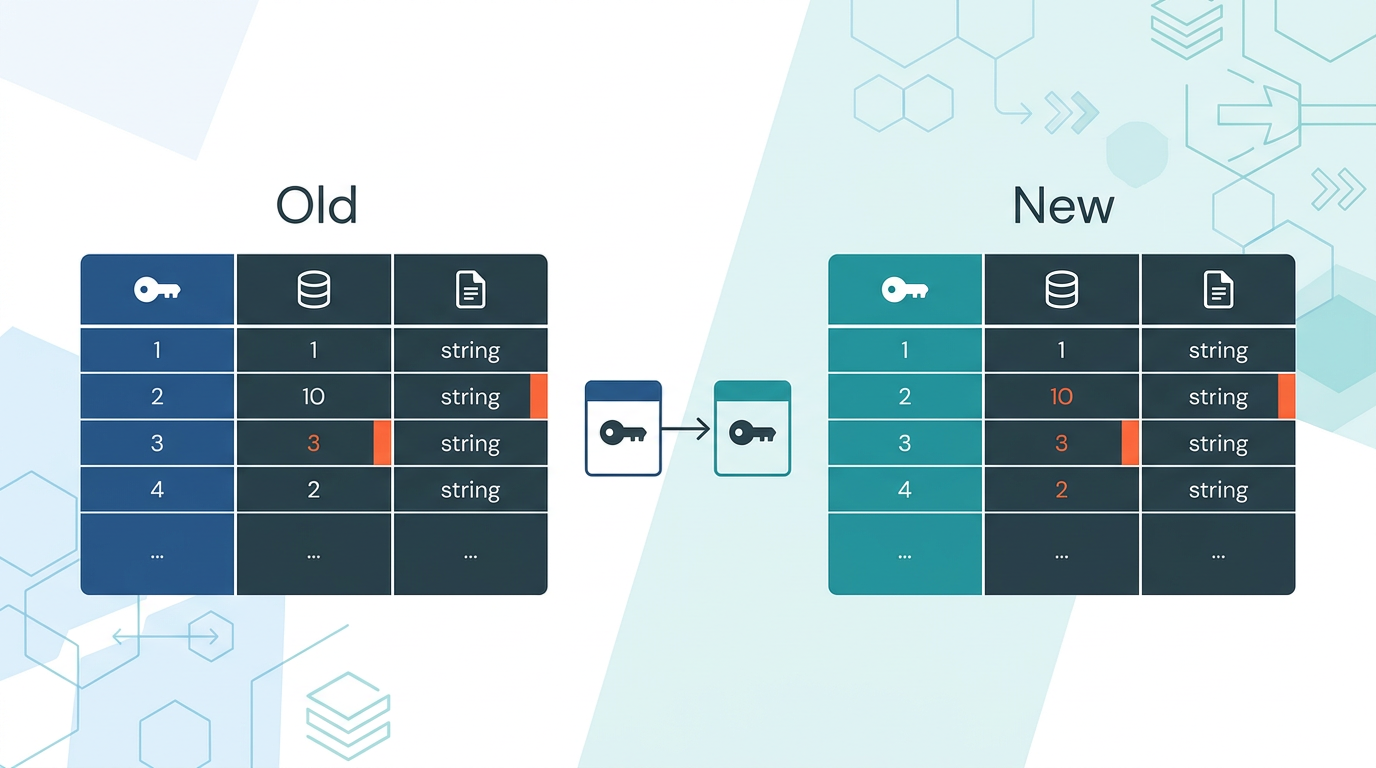 Old

| | | |
|---|---|---|
| 1 | 1 | string |
| 2 | 10 | string |
| 3 | 3 | string |
| 4 | 2 | string |
| ... | ... | ... |

New

| | | |
|---|---|---|
| 1 | 1 | string |
| 2 | 10 | string |
| 3 | 3 | string |
| 4 | 2 | string |
| ... | ... | ... |